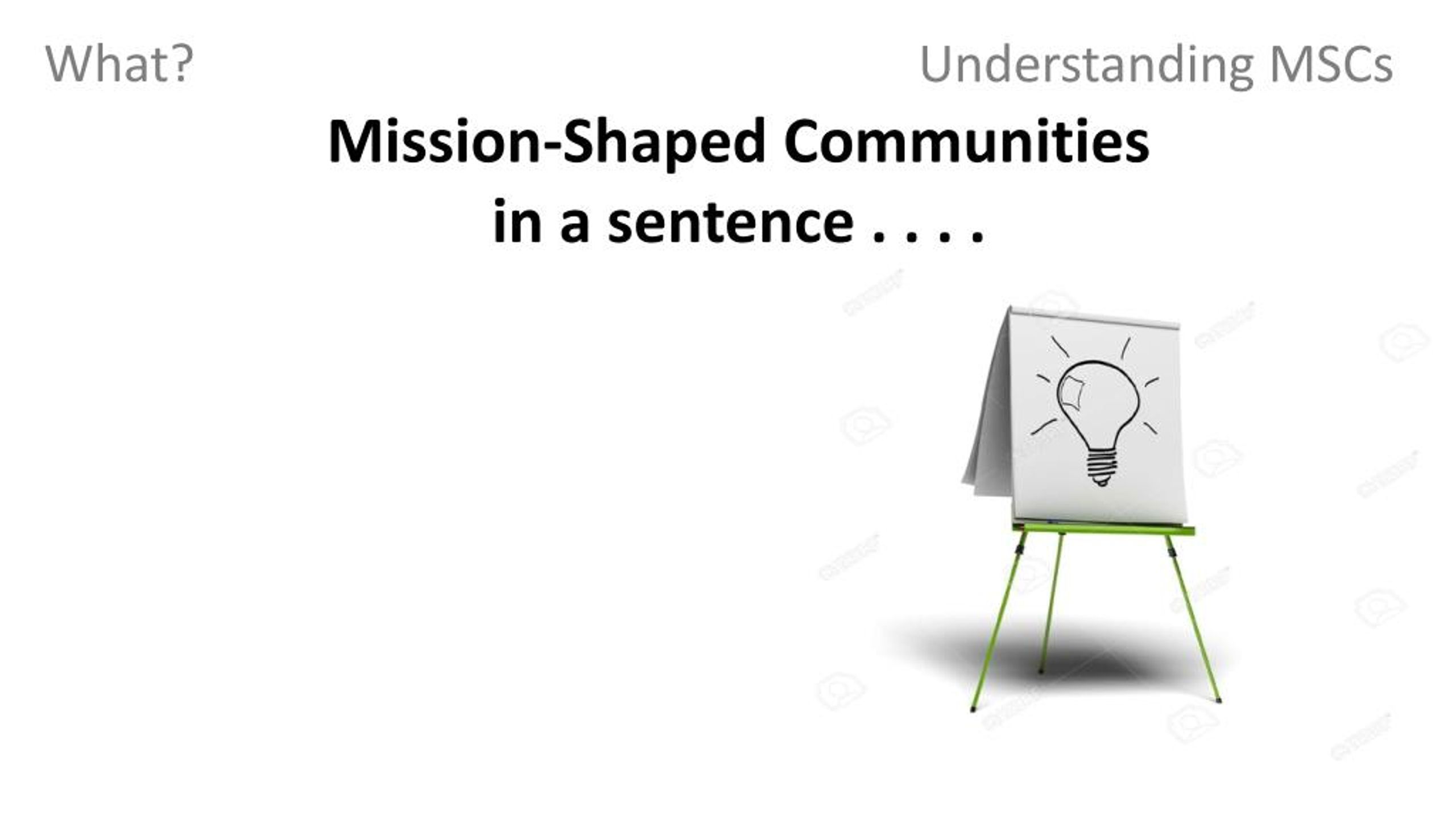 What?

Understanding MSCs

Mission-Shaped Communities in a sentence . . . .